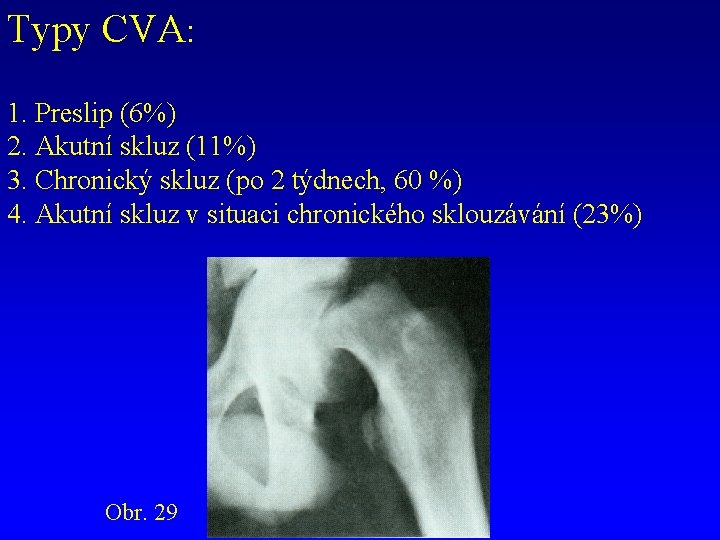 Typy CVA:

1. Preslip (6%)
2. Akutní skluz (11%)
3. Chronický skluz (po 2 týdnech, 60 %)
4. Akutní skluz v situaci chronického sklouzávání (23%)

Obr. 29